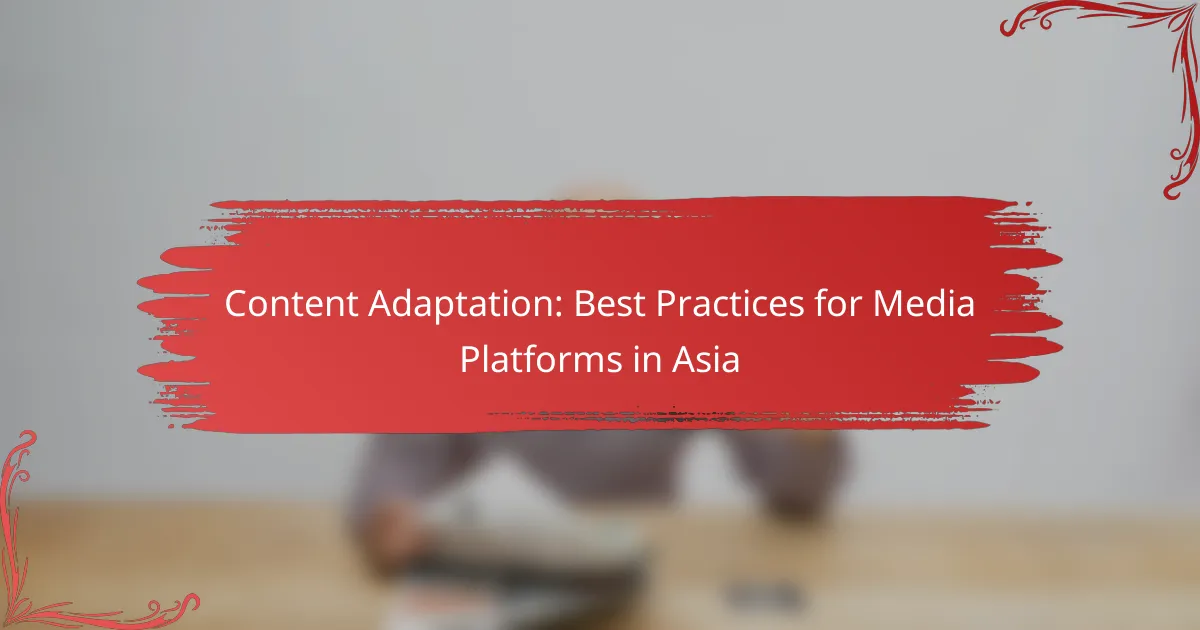 Content Adaptation: Best Practices for Media Platforms in Asia